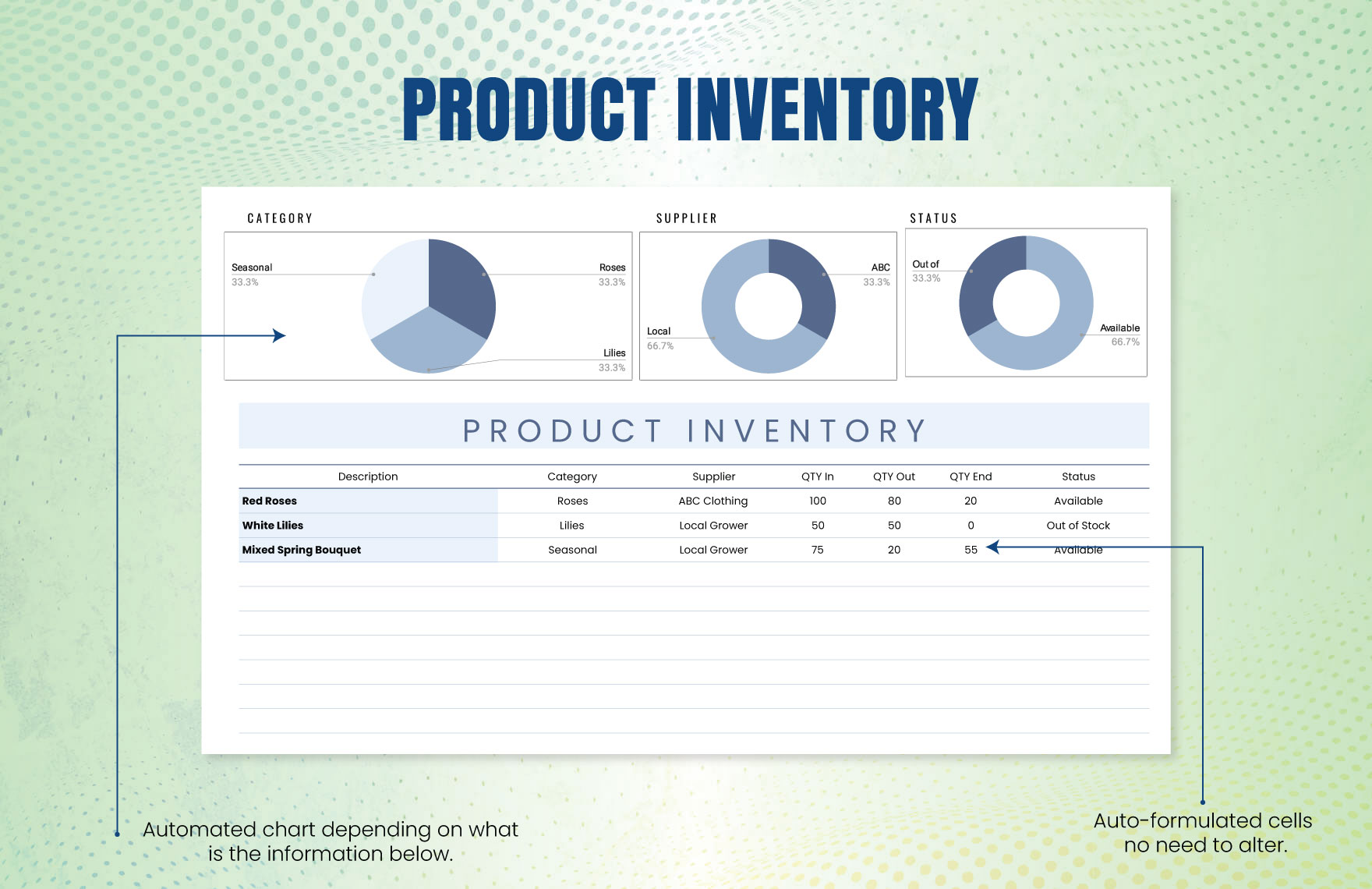 PRODUCT INVENTORY

CATEGORY

Seasonal
33.3%

Roses
33.3%

Lilies
33.3%

SUPPLIER

ABC
33.3%

Local
66.7%

STATUS

Out of
33.3%

Available
66.7%

PRODUCT INVENTORY

| Description | Category | Supplier | QTY In | QTY Out | QTY End | Status |
|---|---|---|---|---|---|---|
| Red Roses | Roses | ABC Clothing | 100 | 80 | 20 | Available |
| White Lilies | Lilies | Local Grower | 50 | 50 | 0 | Out of Stock |
| Mixed Spring Bouquet | Seasonal | Local Grower | 75 | 20 | 55 | Available |

Automated chart depending on what is the information below.

Auto-formulated cells no need to alter.